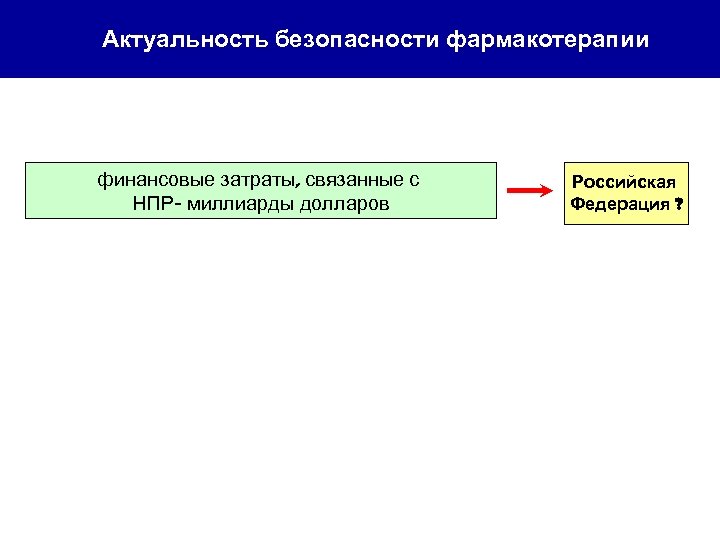 Актуальность безопасности фармакотерапии

финансовые затраты, связанные с НПР- миллиарды долларов

Российская Федерация ?